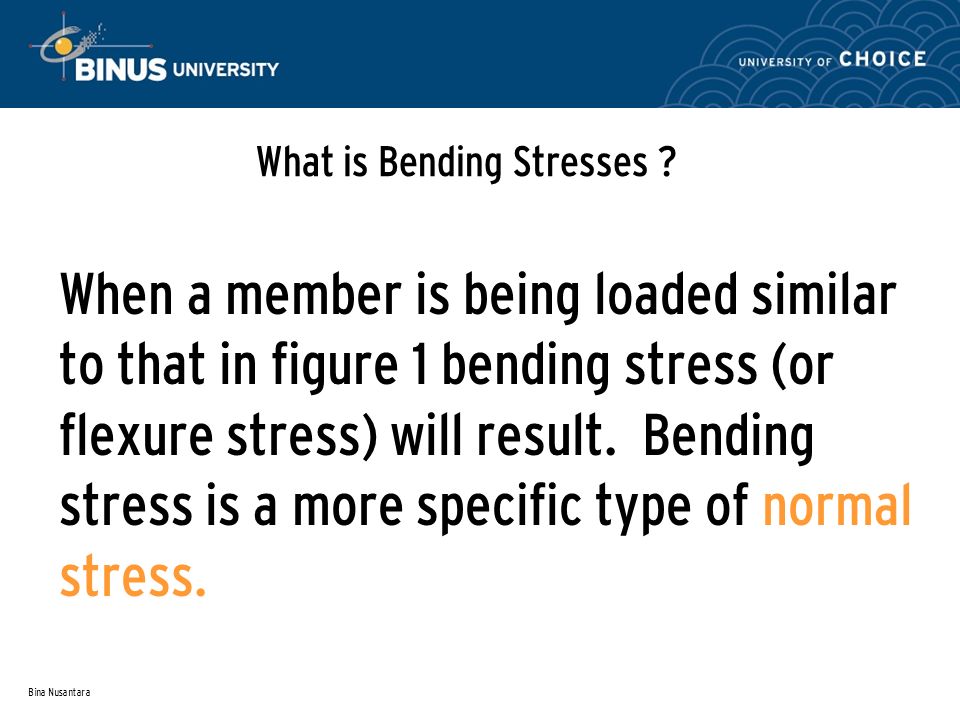 BINUS UNIVERSITY

UNIVERSITY OF CHOICE

What is Bending Stresses ?

When a member is being loaded similar to that in figure 1 bending stress (or flexure stress) will result. Bending stress is a more specific type of normal stress.

Bina Nusantara